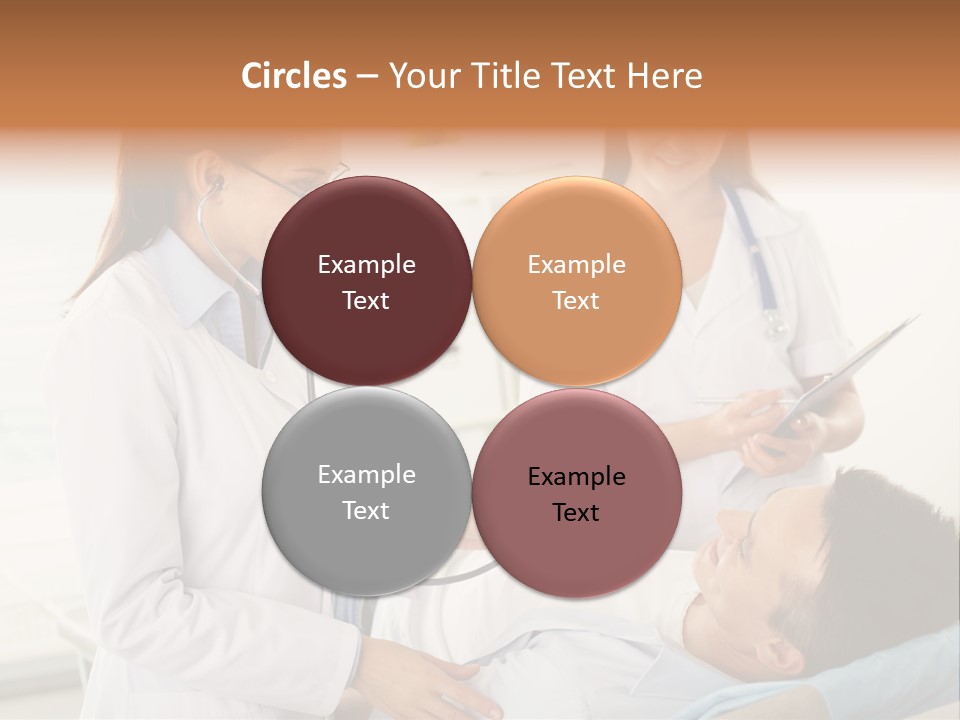 Circles – Your Title Text Here

Example Text

Example Text

Example Text

Example Text